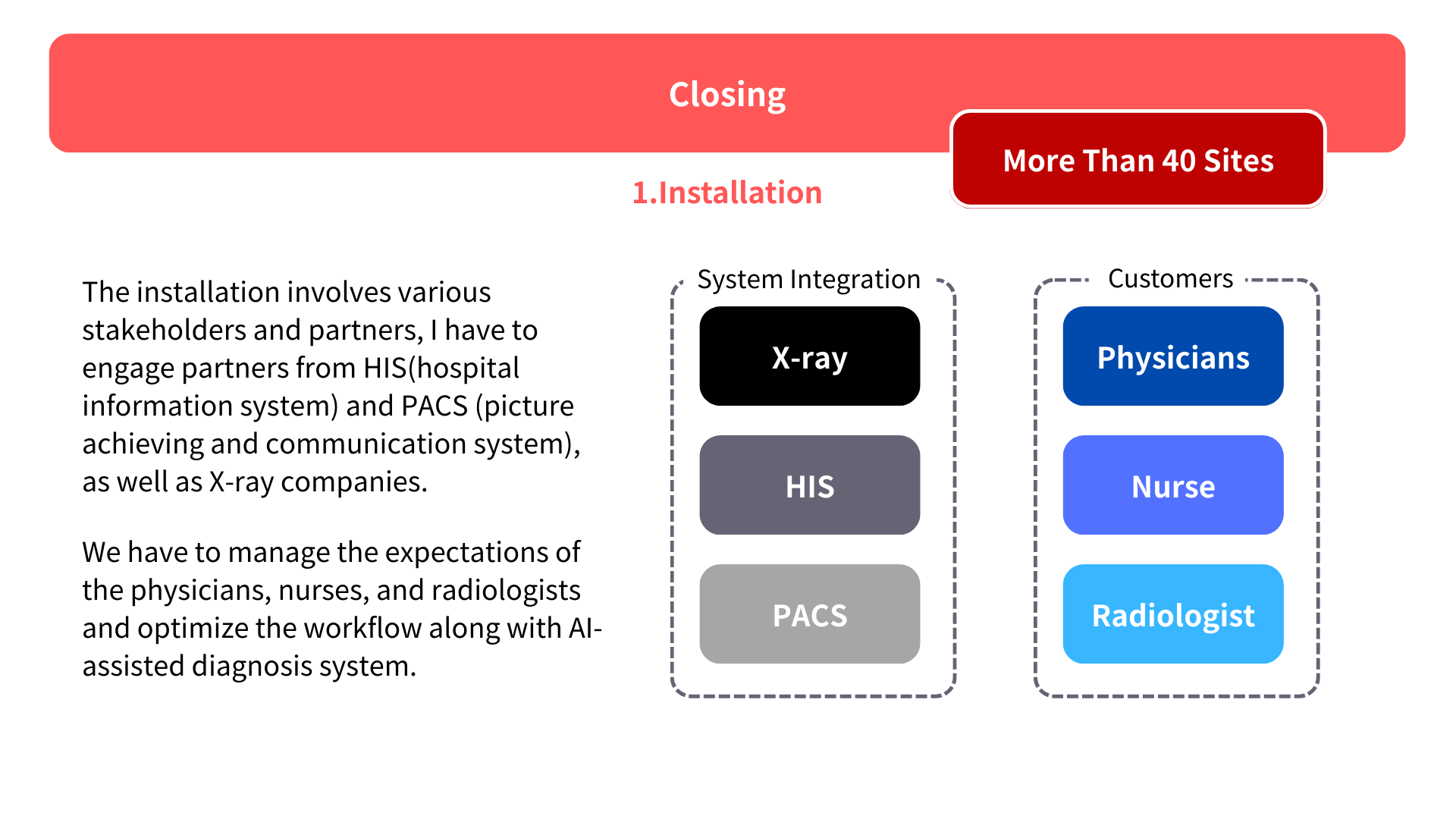 Closing

More Than 40 Sites

1.Installation

The installation involves various stakeholders and partners, I have to engage partners from HIS(hospital information system) and PACS (picture achieving and communication system), as well as X-ray companies.

We have to manage the expectations of the physicians, nurses, and radiologists and optimize the workflow along with AI-assisted diagnosis system.

System Integration

X-ray

HIS

PACS

Customers

Physicians

Nurse

Radiologist